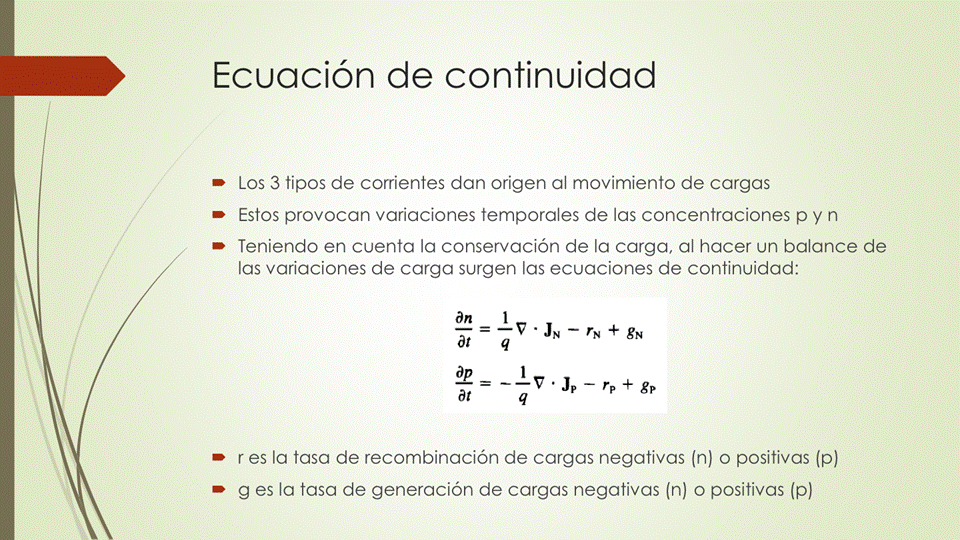 Ecuación de continuidad

Los 3 tipos de corrientes dan origen al movimiento de cargas

Estos provocan variaciones temporales de las concentraciones p y n

Teniendo en cuenta la conservación de la carga, al hacer un balance de las variaciones de carga surgen las ecuaciones de continuidad:

$\frac{\partial n}{\partial t} = \frac{1}{q}\nabla \cdot \mathbf{J}_N - r_N + g_N$

$\frac{\partial p}{\partial t} = -\frac{1}{q}\nabla \cdot \mathbf{J}_P - r_P + g_P$

r es la tasa de recombinación de cargas negativas (n) o positivas (p)

g es la tasa de generación de cargas negativas (n) o positivas (p)